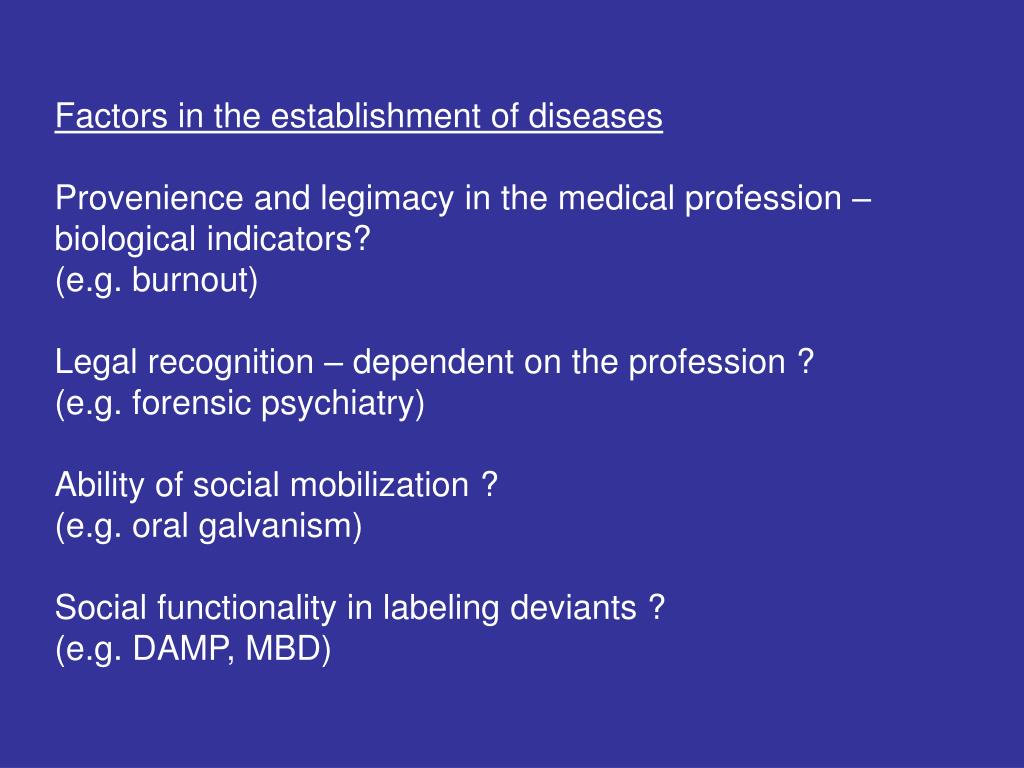 Factors in the establishment of diseases

Provenience and legimacy in the medical profession – biological indicators?
(e.g. burnout)

Legal recognition – dependent on the profession ?
(e.g. forensic psychiatry)

Ability of social mobilization ?
(e.g. oral galvanism)

Social functionality in labeling deviants ?
(e.g. DAMP, MBD)